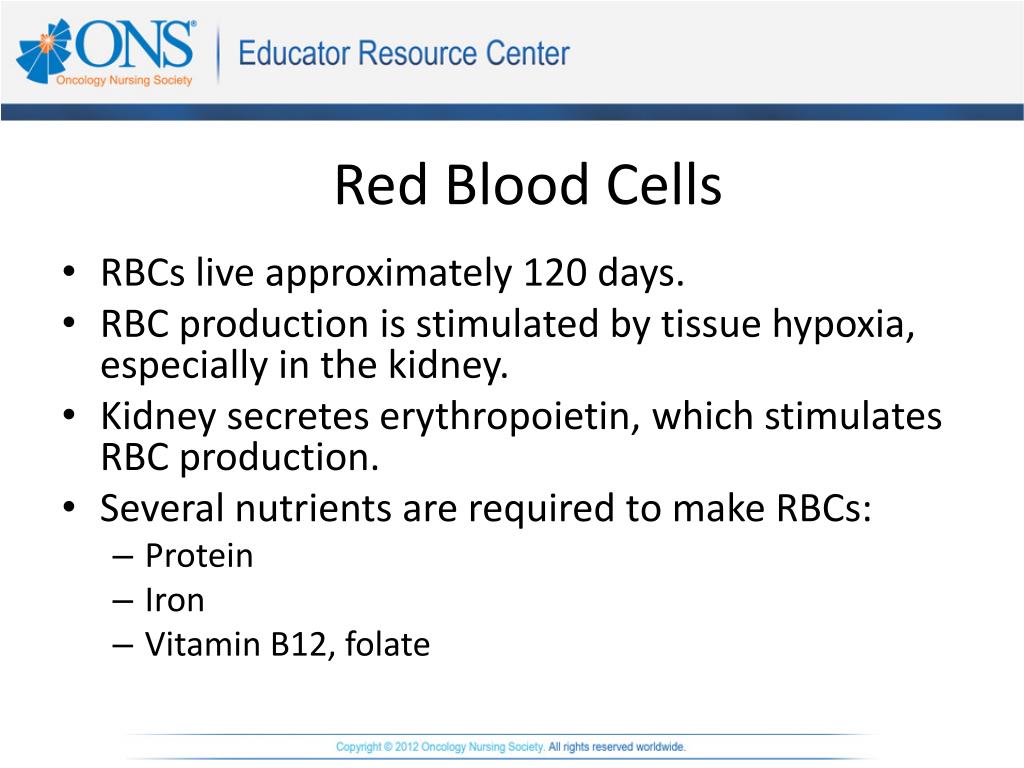 ONS®
Oncology Nursing Society
Educator Resource Center

Red Blood Cells

• RBCs live approximately 120 days.
• RBC production is stimulated by tissue hypoxia, especially in the kidney.
• Kidney secretes erythropoietin, which stimulates RBC production.
• Several nutrients are required to make RBCs:
– Protein
– Iron
– Vitamin B12, folate

Copyright © 2012 Oncology Nursing Society. All rights reserved worldwide.